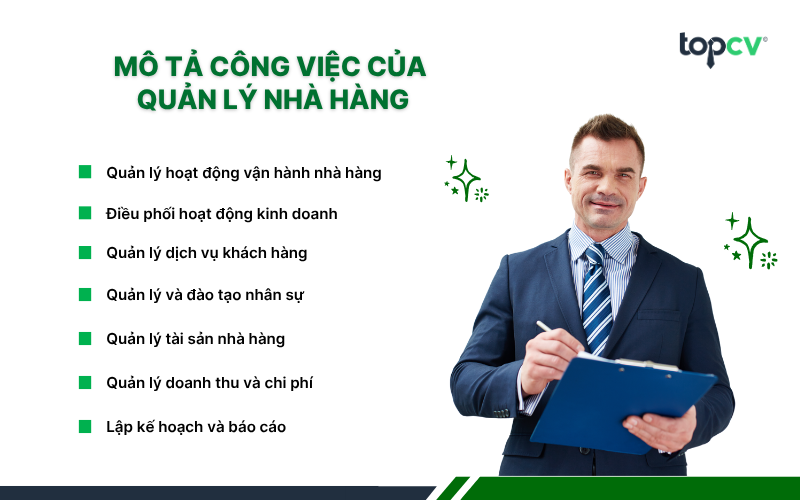 topcv

MÔ TẢ CÔNG VIỆC CỦA QUẢN LÝ NHÀ HÀNG

Quản lý hoạt động vận hành nhà hàng

Điều phối hoạt động kinh doanh

Quản lý dịch vụ khách hàng

Quản lý và đào tạo nhân sự

Quản lý tài sản nhà hàng

Quản lý doanh thu và chi phí

Lập kế hoạch và báo cáo